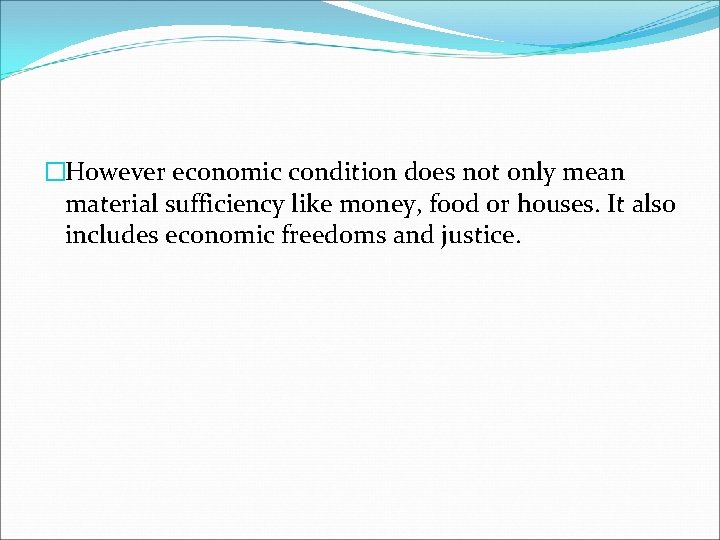 However economic condition does not only mean material sufficiency like money, food or houses. It also includes economic freedoms and justice.